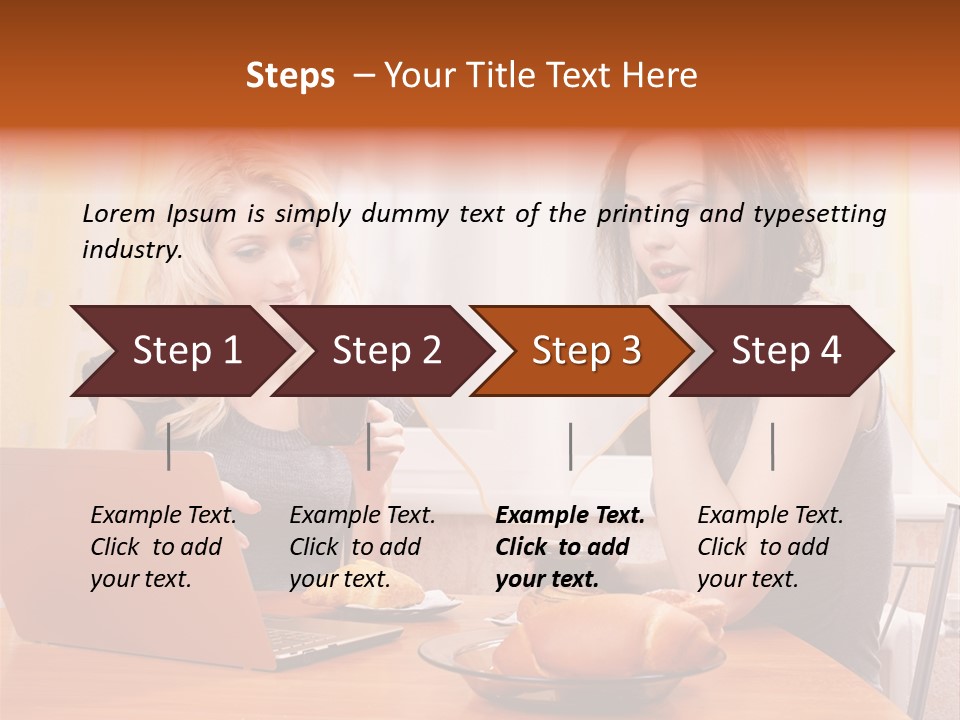 Steps – Your Title Text Here

Lorem Ipsum is simply dummy text of the printing and typesetting industry.

Step 1
Step 2
Step 3
Step 4

Example Text. Click to add your text.

Example Text. Click to add your text.

Example Text. Click to add your text.

Example Text. Click to add your text.